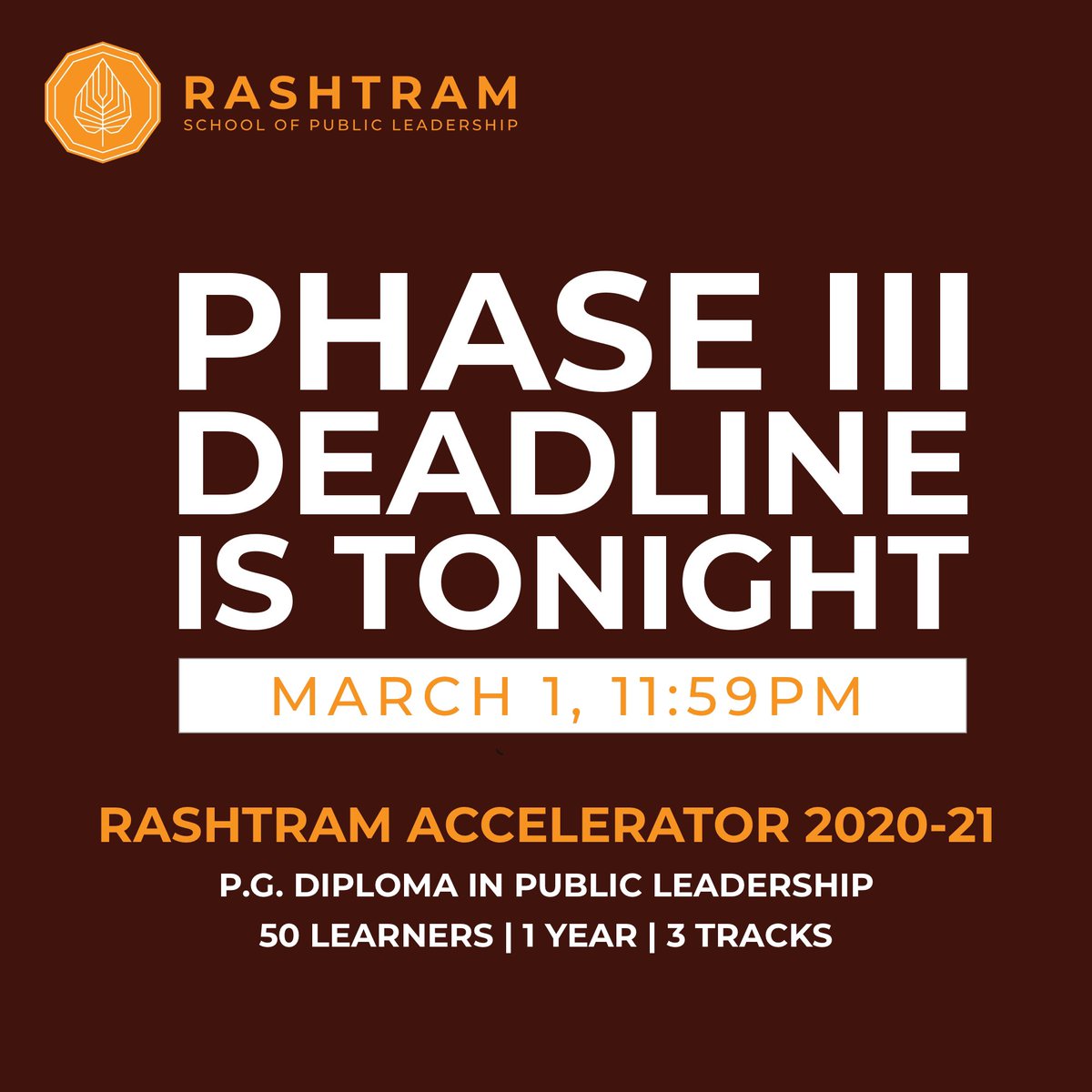 RASHTRAM
SCHOOL OF PUBLIC LEADERSHIP

PHASE III DEADLINE IS TONIGHT

MARCH 1, 11:59PM

RASHTRAM ACCELERATOR 2020-21

P.G. DIPLOMA IN PUBLIC LEADERSHIP

50 LEARNERS | 1 YEAR | 3 TRACKS